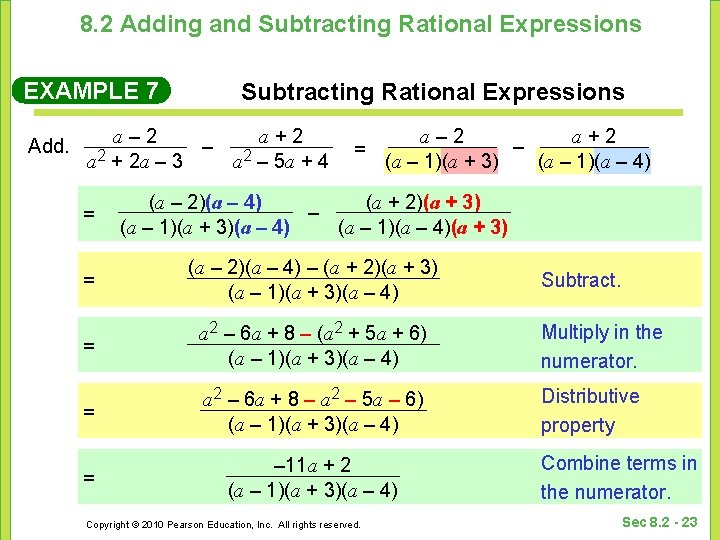 8.2 Adding and Subtracting Rational Expressions

EXAMPLE 7

Subtracting Rational Expressions

Add. $\frac{a-2}{a^2+2a-3} - \frac{a+2}{a^2-5a+4} = \frac{a-2}{(a-1)(a+3)} - \frac{a+2}{(a-1)(a-4)}$

$= \frac{(a-2)(a-4)}{(a-1)(a+3)(a-4)} - \frac{(a+2)(a+3)}{(a-1)(a-4)(a+3)}$

$= \frac{(a-2)(a-4)-(a+2)(a+3)}{(a-1)(a+3)(a-4)}$

Subtract.

$= \frac{a^2-6a+8-(a^2+5a+6)}{(a-1)(a+3)(a-4)}$

Multiply in the numerator.

$= \frac{a^2-6a+8-a^2-5a-6)}{(a-1)(a+3)(a-4)}$

Distributive property

$= \frac{-11a+2}{(a-1)(a+3)(a-4)}$

Combine terms in the numerator.

Copyright © 2010 Pearson Education, Inc. All rights reserved.

Sec 8.2 - 23